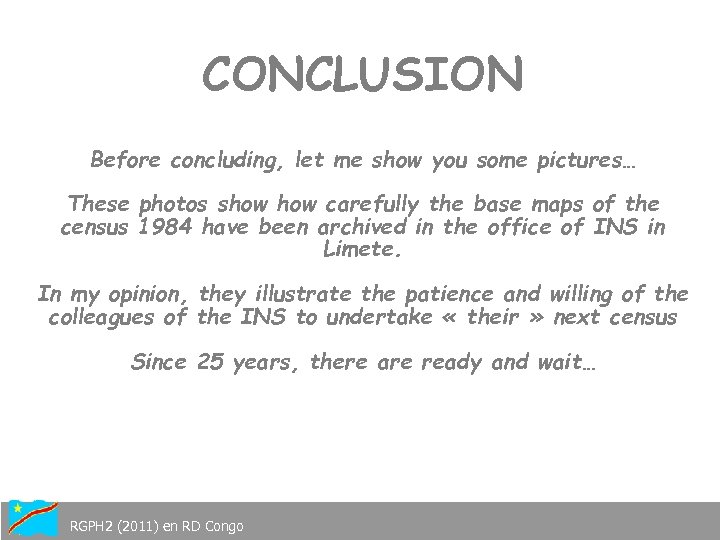 CONCLUSION

Before concluding, let me show you some pictures…

These photos show how carefully the base maps of the census 1984 have been archived in the office of INS in Limete.

In my opinion, they illustrate the patience and willing of the colleagues of the INS to undertake « their » next census

Since 25 years, there are ready and wait…

RGPH2 (2011) en RD Congo